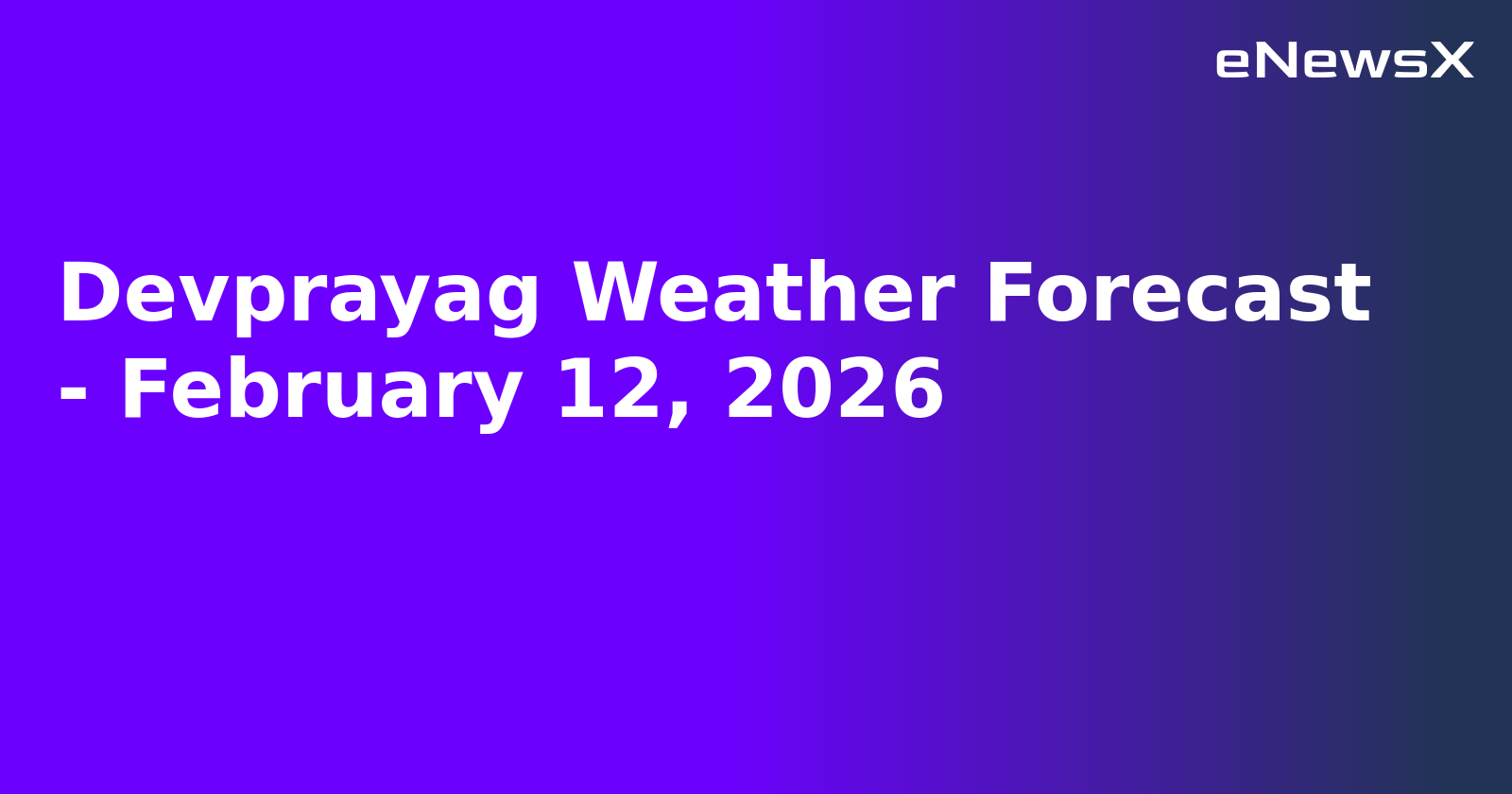 eNewsX

Devprayag Weather Forecast - February 12, 2026